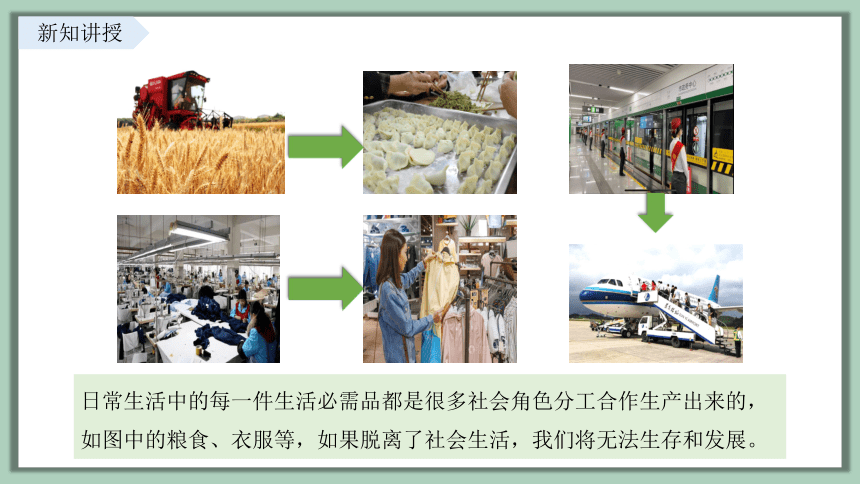 新知讲授

日常生活中的每一件生活必需品都是很多社会角色分工合作生产出来的，如图中的粮食、衣服等，如果脱离了社会生活，我们将无法生存和发展。